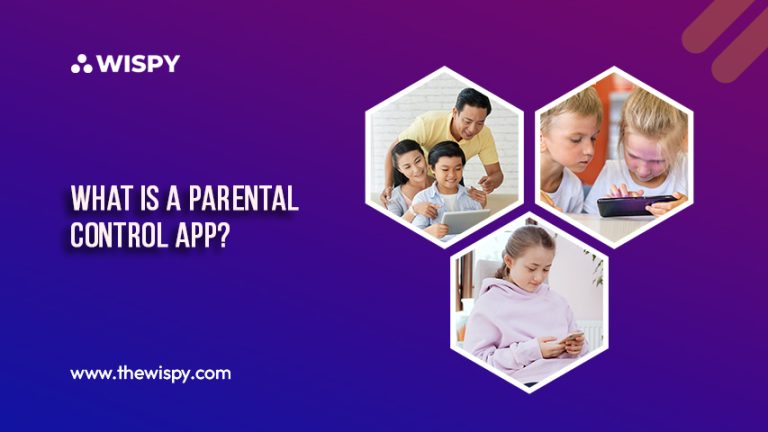 WISPY

WHAT IS A PARENTAL CONTROL APP?

www.thewispy.com